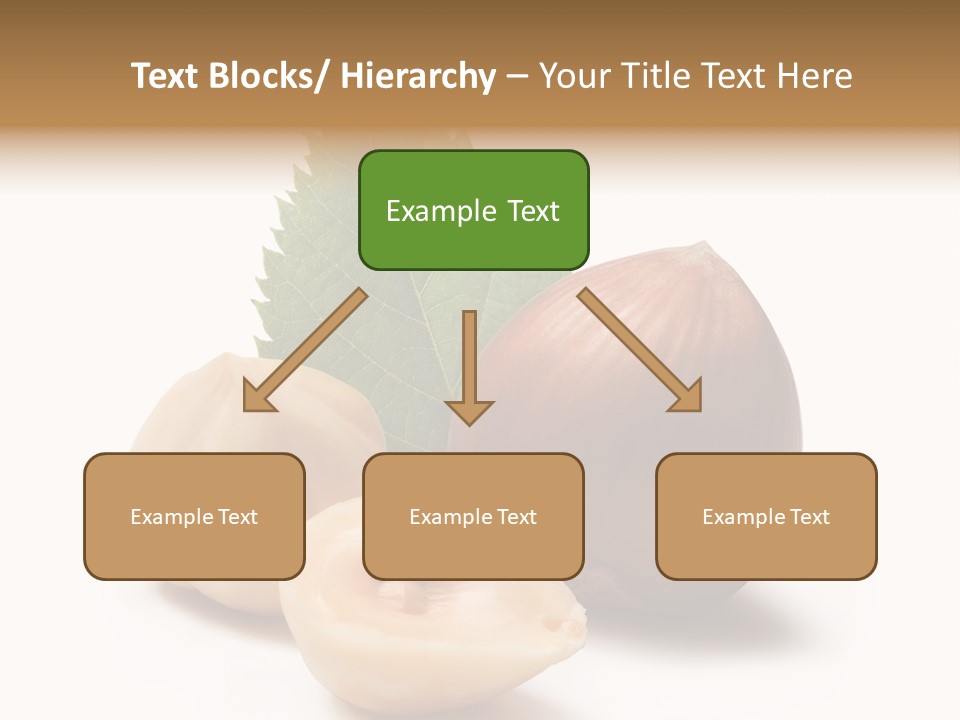 Text Blocks/ Hierarchy – Your Title Text Here

Example Text

Example Text

Example Text

Example Text